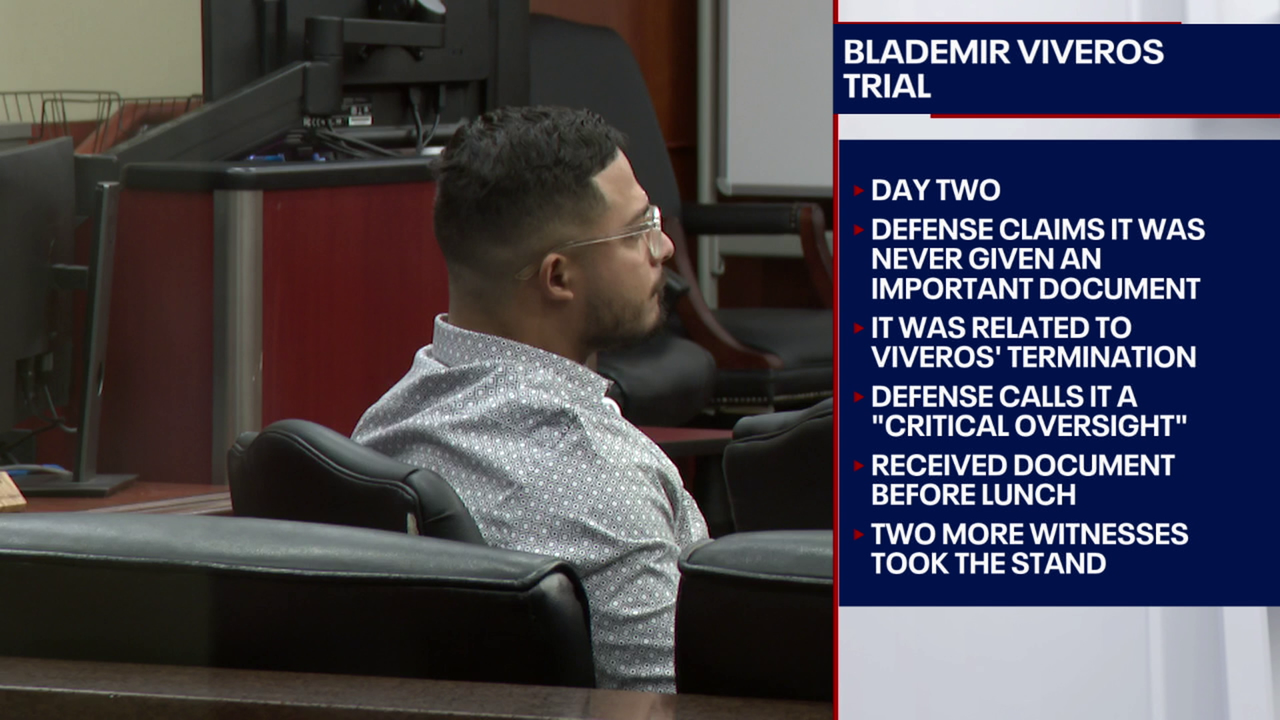 BLADEMIR VIVEROS TRIAL

DAY TWO

DEFENSE CLAIMS IT WAS NEVER GIVEN AN IMPORTANT DOCUMENT

IT WAS RELATED TO VIVEROS' TERMINATION

DEFENSE CALLS IT A "CRITICAL OVERSIGHT"

RECEIVED DOCUMENT BEFORE LUNCH

TWO MORE WITNESSES TOOK THE STAND